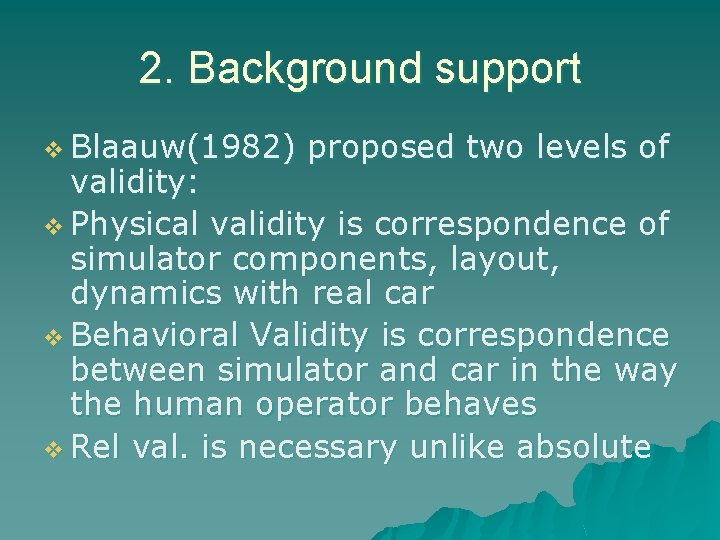 2. Background support

❖ Blaauw(1982) proposed two levels of validity:

❖ Physical validity is correspondence of simulator components, layout, dynamics with real car

❖ Behavioral Validity is correspondence between simulator and car in the way the human operator behaves

❖ Rel val. is necessary unlike absolute